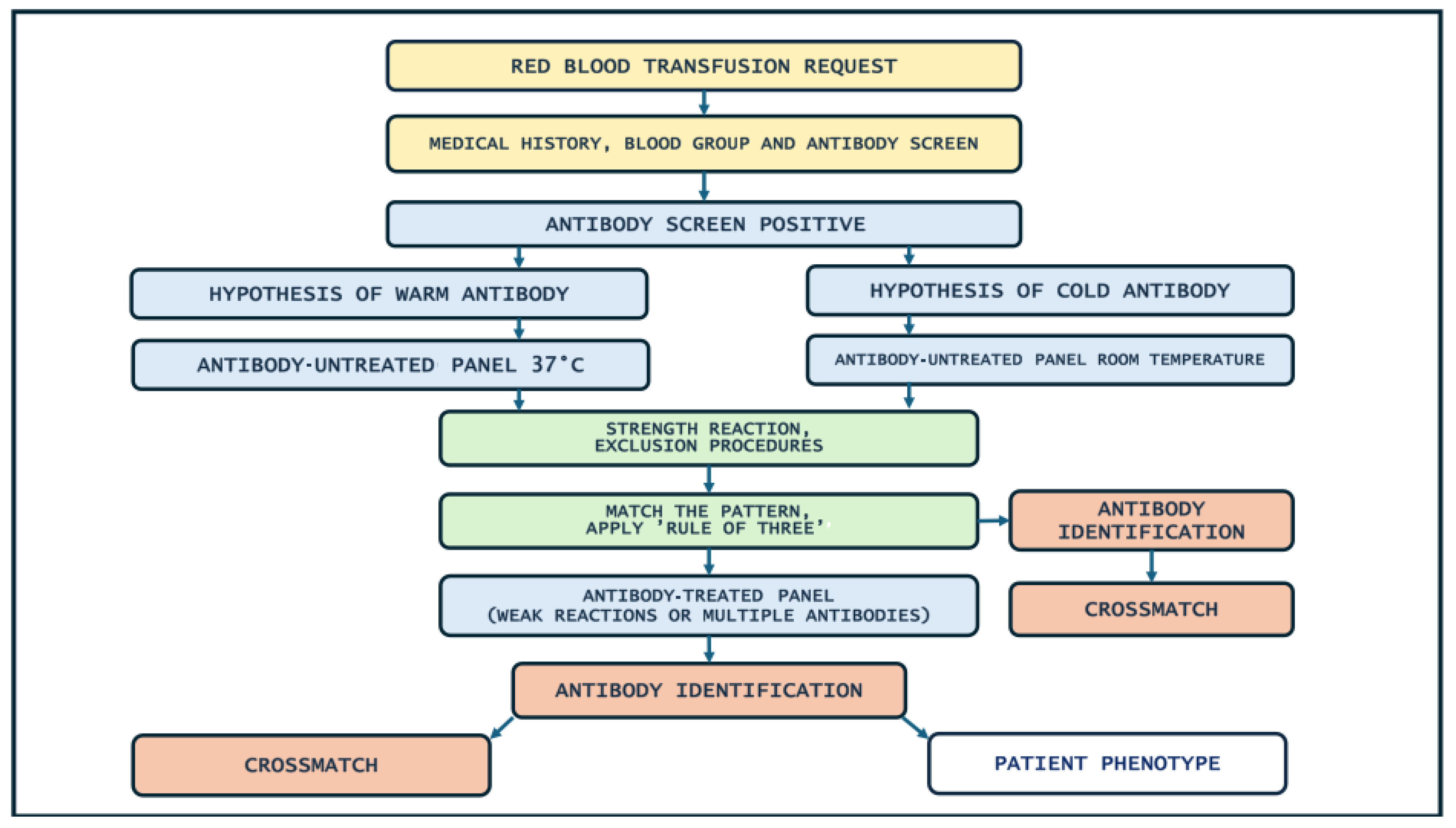 RED BLOOD TRANSFUSION REQUEST

MEDICAL HISTORY, BLOOD GROUP AND ANTIBODY SCREEN

ANTIBODY SCREEN POSITIVE

HYPOTHESIS OF WARM ANTIBODY

ANTIBODY-UNTREATED PANEL 37°C

HYPOTHESIS OF COLD ANTIBODY

ANTIBODY-UNTREATED PANEL ROOM TEMPERATURE

STRENGTH REACTION, EXCLUSION PROCEDURES

MATCH THE PATTERN, APPLY 'RULE OF THREE'

ANTIBODY IDENTIFICATION

CROSSMATCH

ANTIBODY-TREATED PANEL (WEAK REACTIONS OR MULTIPLE ANTIBODIES)

ANTIBODY IDENTIFICATION

CROSSMATCH

PATIENT PHENOTYPE